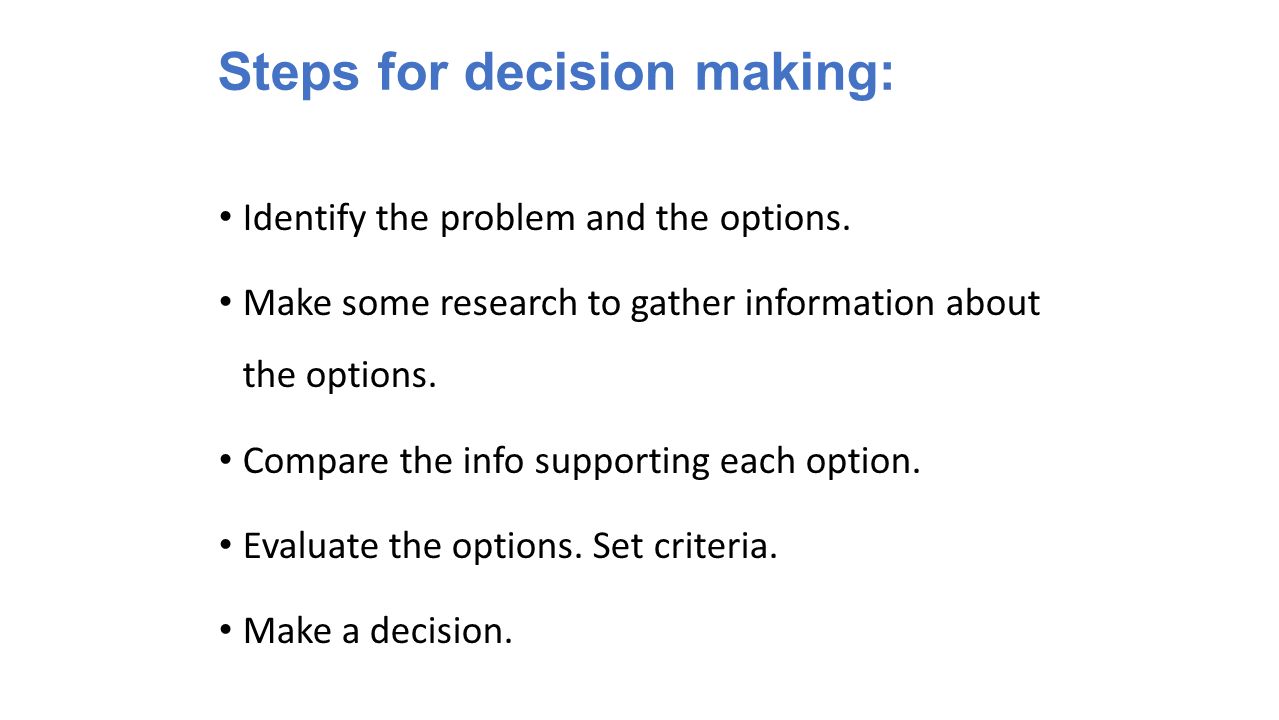 Steps for decision making:

• Identify the problem and the options.

• Make some research to gather information about the options.

• Compare the info supporting each option.

• Evaluate the options. Set criteria.

• Make a decision.